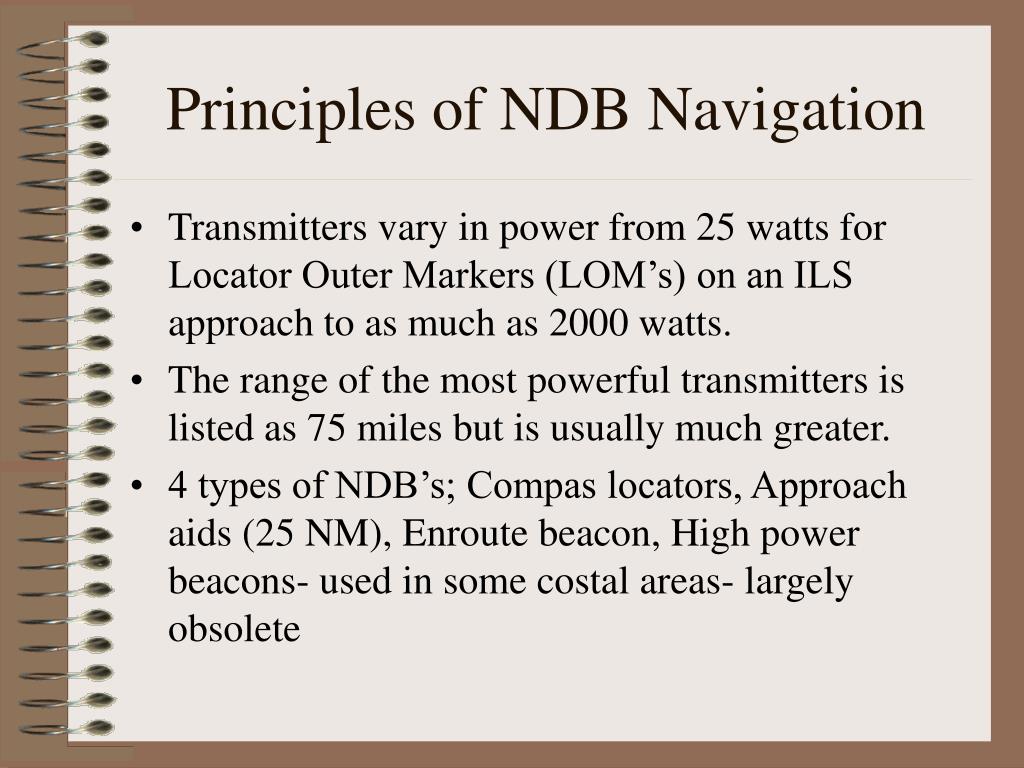 Principles of NDB Navigation

• Transmitters vary in power from 25 watts for Locator Outer Markers (LOM’s) on an ILS approach to as much as 2000 watts.
• The range of the most powerful transmitters is listed as 75 miles but is usually much greater.
• 4 types of NDB’s; Compas locators, Approach aids (25 NM), Enroute beacon, High power beacons- used in some costal areas- largely obsolete